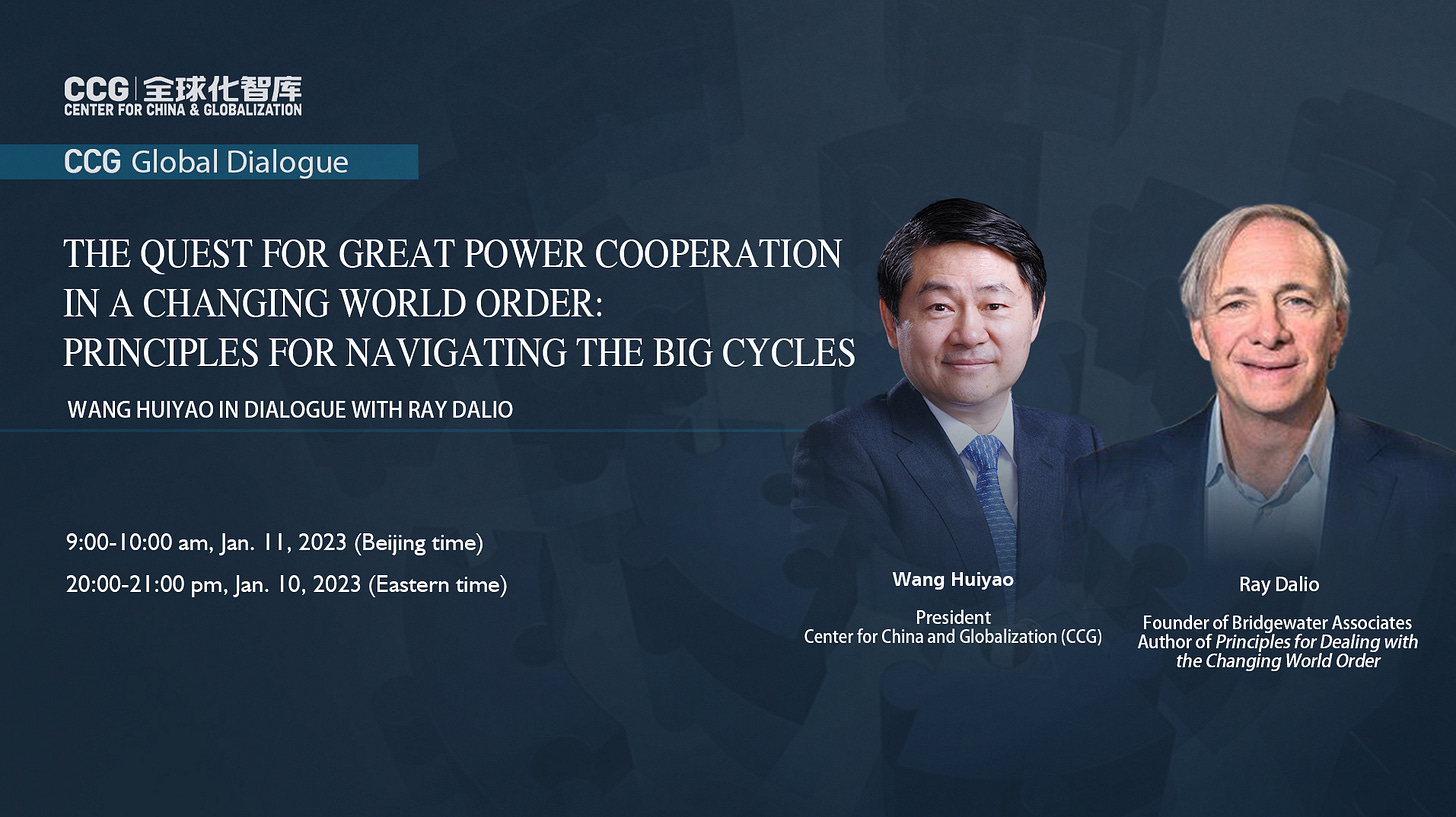 CCG | 全球化智库
CENTER FOR CHINA & GLOBALIZATION

CCG Global Dialogue

THE QUEST FOR GREAT POWER COOPERATION IN A CHANGING WORLD ORDER: PRINCIPLES FOR NAVIGATING THE BIG CYCLES

WANG HUIYAO IN DIALOGUE WITH RAY DALIO

9:00-10:00 am, Jan. 11, 2023 (Beijing time)
20:00-21:00 pm, Jan. 10, 2023 (Eastern time)

Wang Huiyao
President
Center for China and Globalization (CCG)

Ray Dalio
Founder of Bridgewater Associates
Author of Principles for Dealing with the Changing World Order